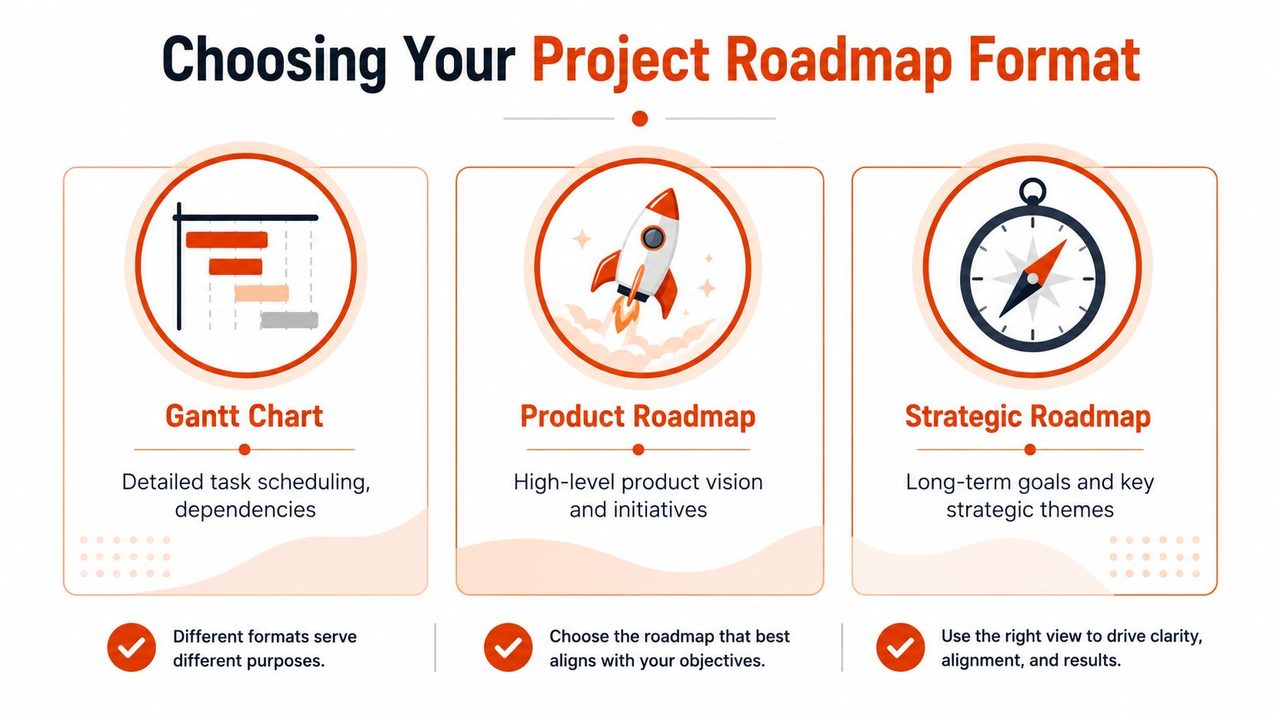 Choosing Your Project Roadmap Format

Gantt Chart

Detailed task scheduling, dependencies

Product Roadmap

High-level product vision and initiatives

Strategic Roadmap

Long-term goals and key strategic themes

Different formats serve different purposes.

Choose the roadmap that best aligns with your objectives.

Use the right view to drive clarity, alignment, and results.